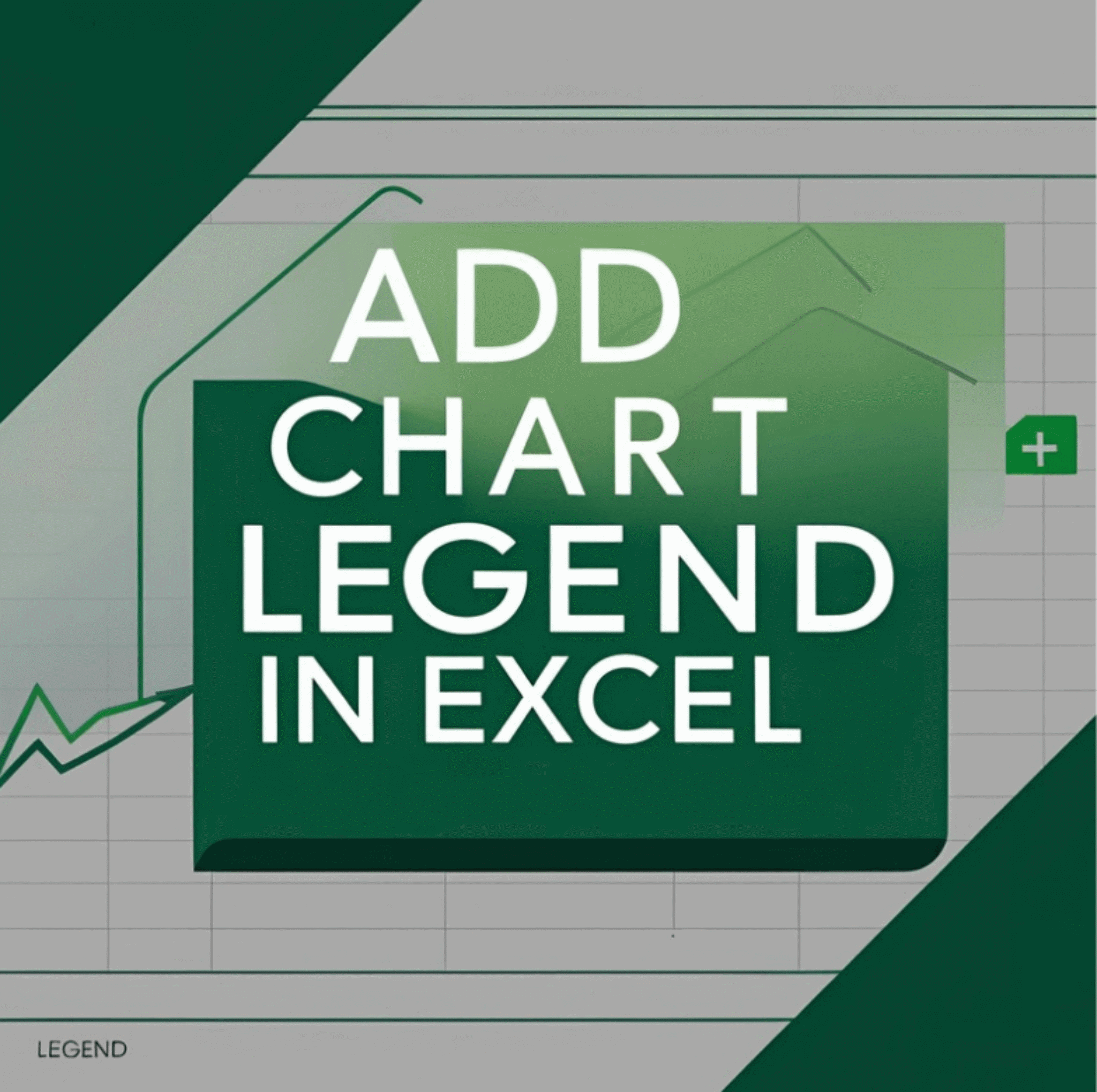 ADD CHART LEGEND IN EXCEL

+

LEGEND